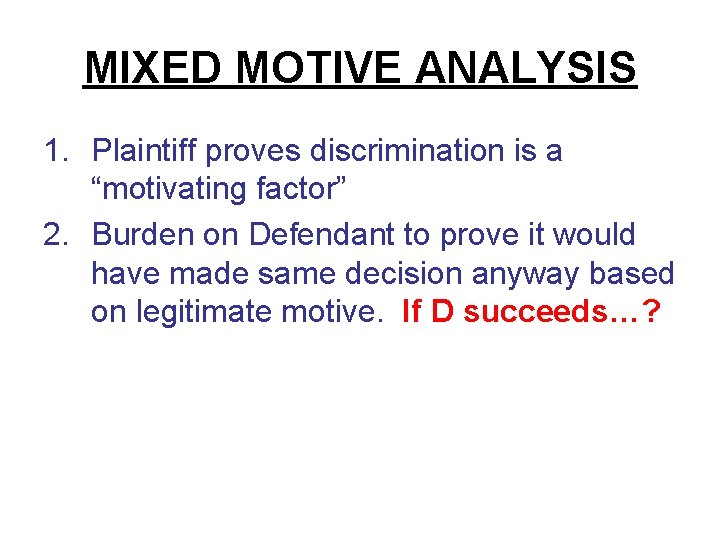 MIXED MOTIVE ANALYSIS

1. Plaintiff proves discrimination is a “motivating factor”

2. Burden on Defendant to prove it would have made same decision anyway based on legitimate motive. If D succeeds…?